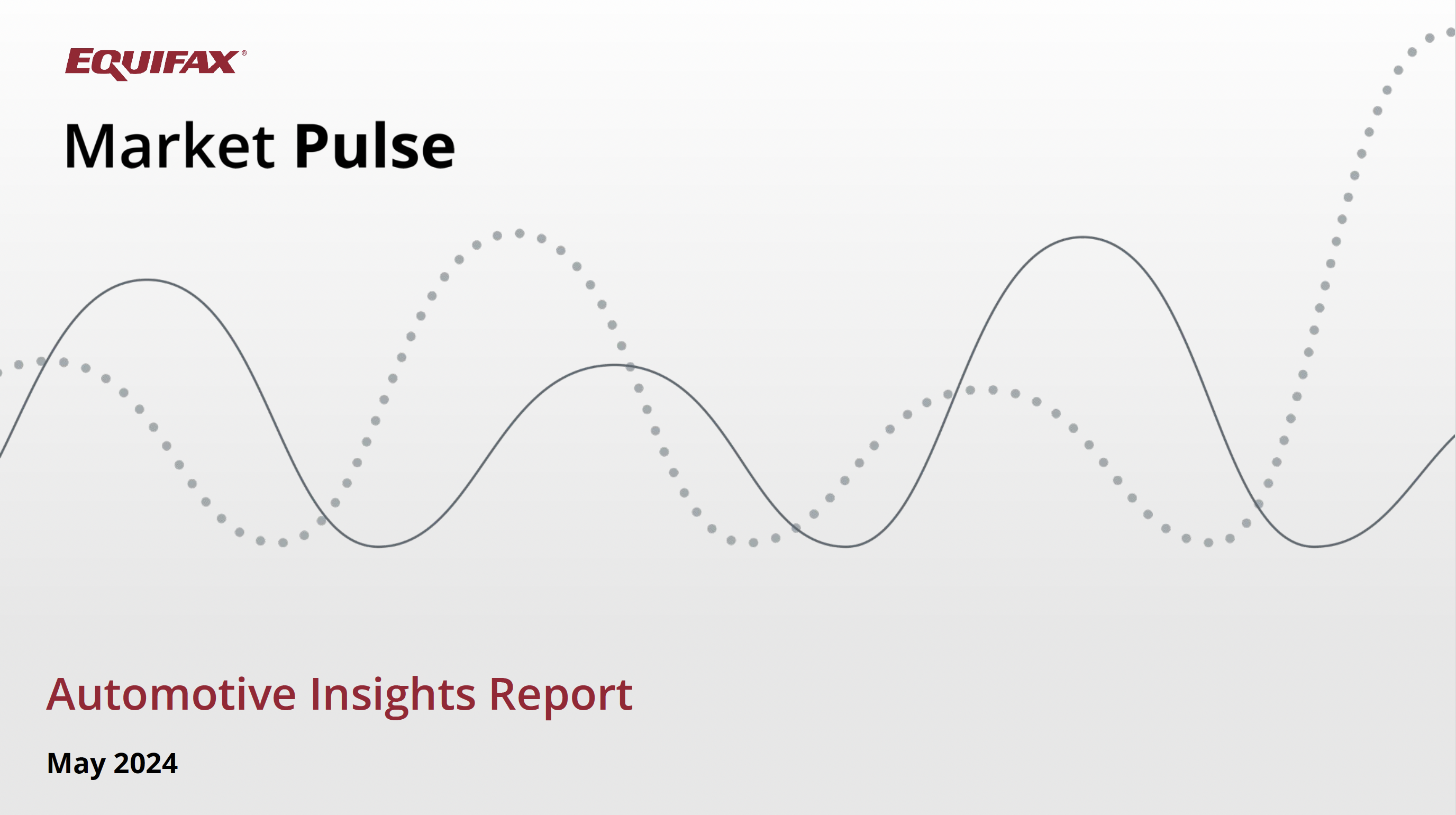 EQUIFAX®

Market Pulse

Automotive Insights Report

May 2024